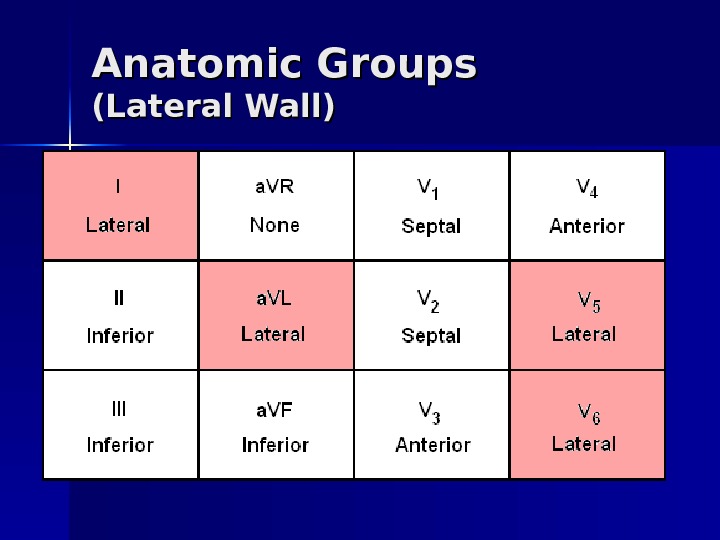 Anatomic Groups
(Lateral Wall)

| I Lateral | aVR None | $V_1$ Septal | $V_4$ Anterior |
|---|---|---|---|
| II Inferior | aVL Lateral | $V_2$ Septal | $V_5$ Lateral |
| III Inferior | aVF Inferior | $V_3$ Anterior | $V_6$ Lateral |